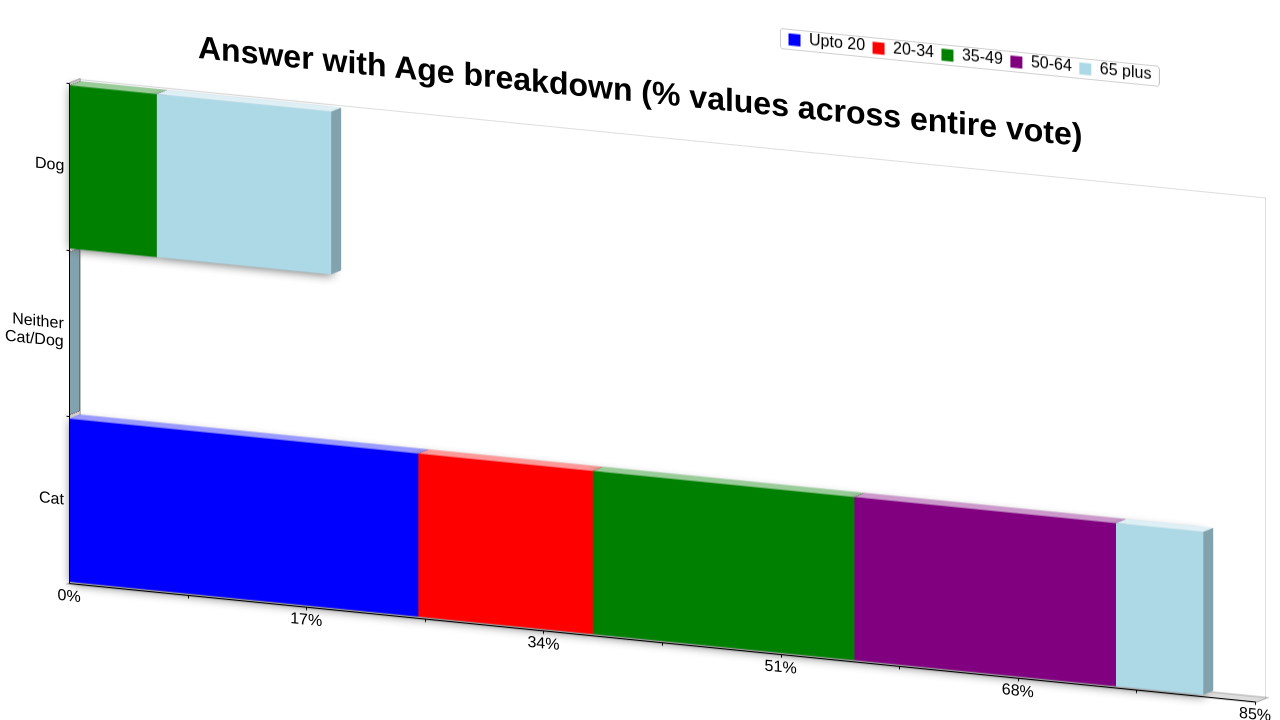 Answer with Age breakdown (% values across entire vote)

Upto 20
20-34
35-49
50-64
65 plus

Dog
Neither Cat/Dog
Cat

0%
17%
34%
51%
68%
85%